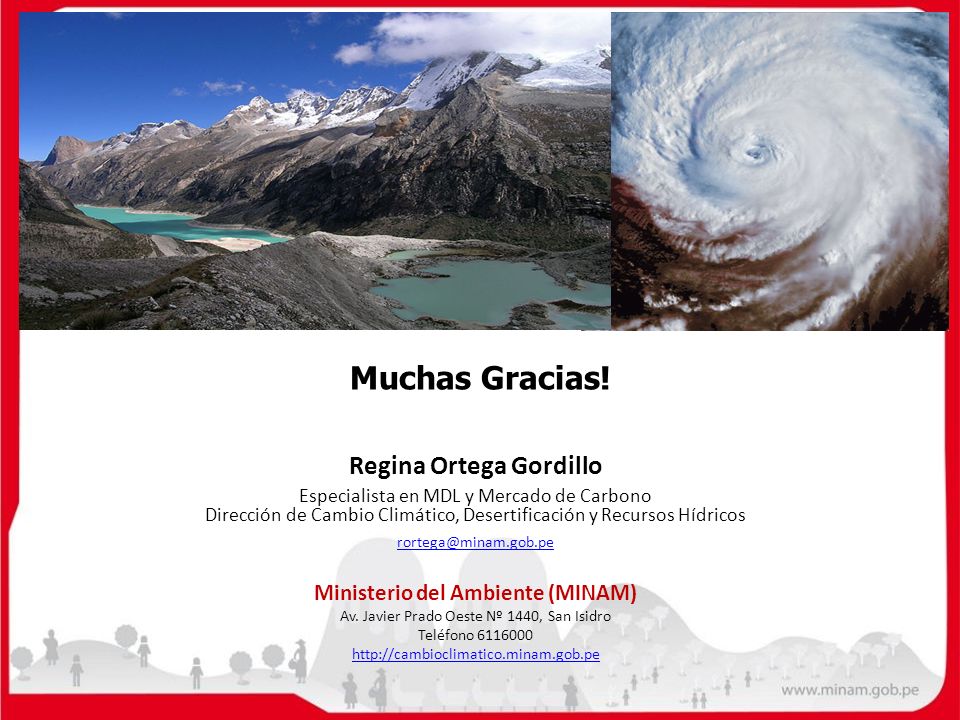 Muchas Gracias!

Regina Ortega Gordillo

Especialista en MDL y Mercado de Carbono
Dirección de Cambio Climático, Desertificación y Recursos Hídricos

rortega@minam.gob.pe

Ministerio del Ambiente (MINAM)
Av. Javier Prado Oeste Nº 1440, San Isidro
Teléfono 6116000
http://cambioclimatico.minam.gob.pe

www.minam.gob.pe